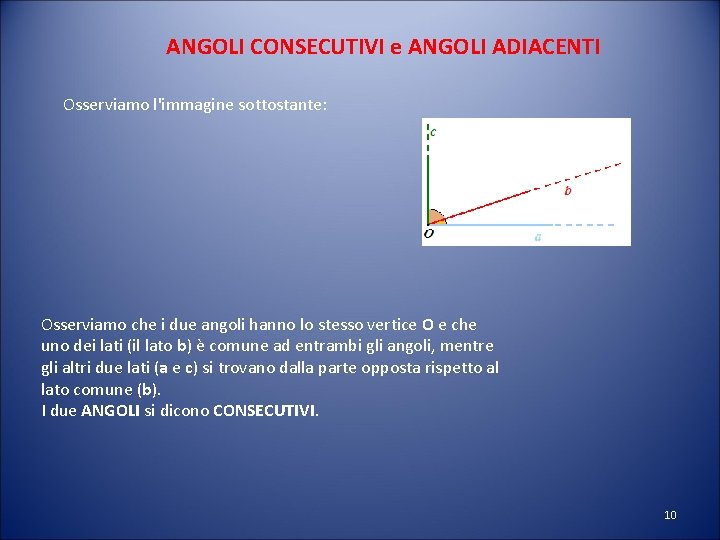 ANGOLI CONSECUTIVI e ANGOLI ADIACENTI

Osserviamo l'immagine sottostante:

c
b
O
a

Osserviamo che i due angoli hanno lo stesso vertice O e che uno dei lati (il lato b) è comune ad entrambi gli angoli, mentre gli altri due lati (a e c) si trovano dalla parte opposta rispetto al lato comune (b).
I due ANGOLI si dicono CONSECUTIVI.

10